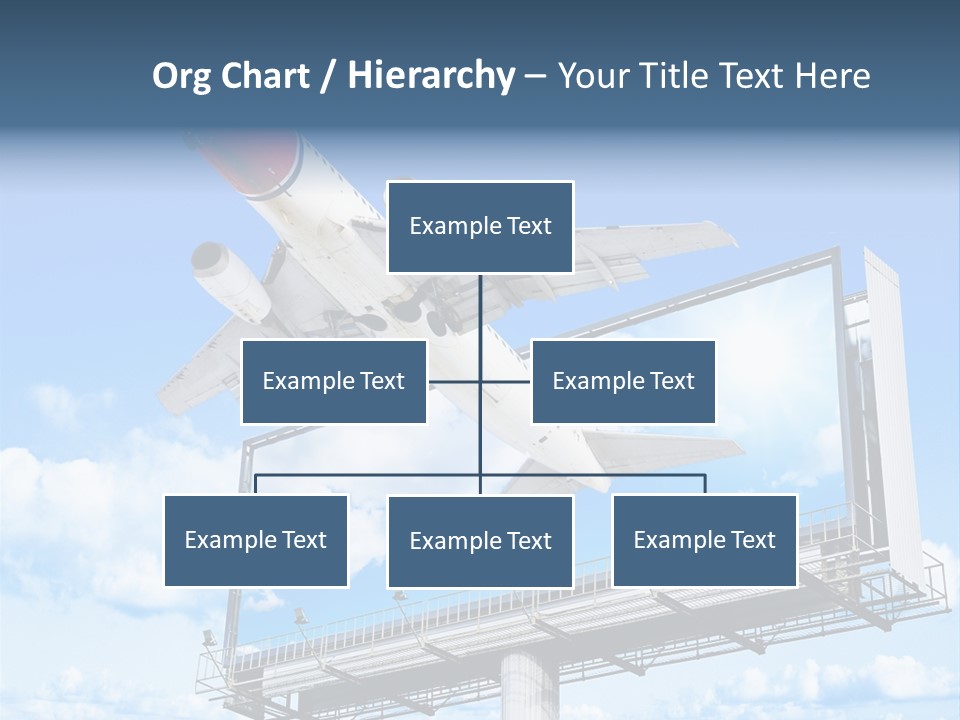 Org Chart / Hierarchy – Your Title Text Here

Example Text

Example Text

Example Text

Example Text

Example Text

Example Text